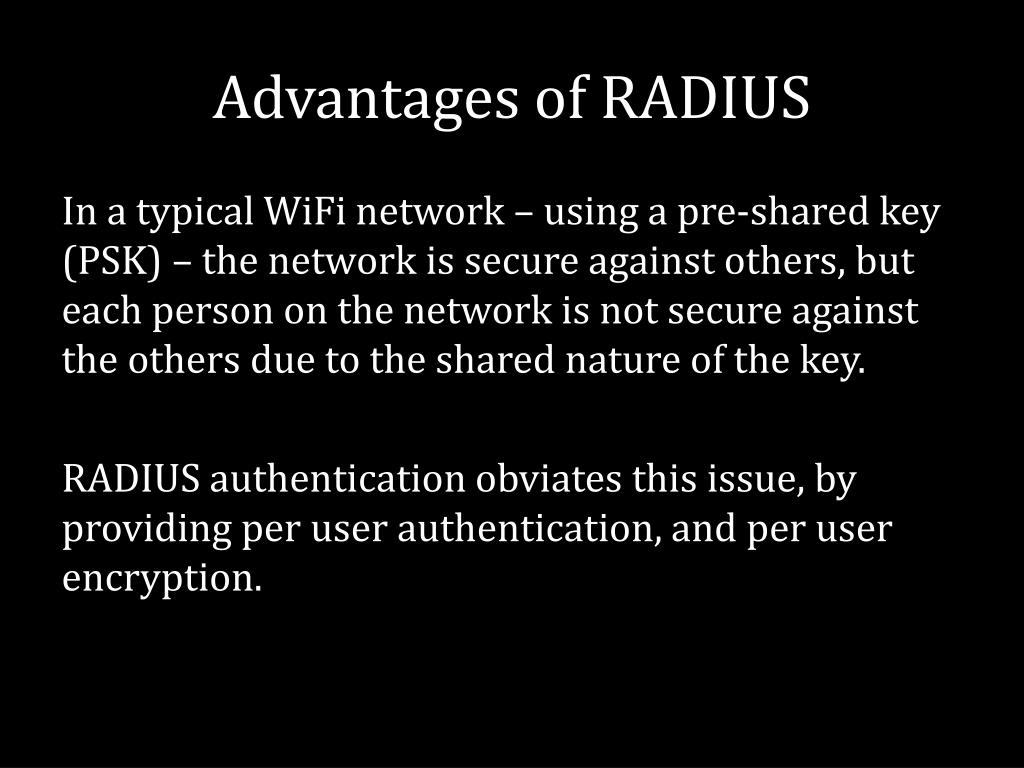 Advantages of RADIUS

In a typical WiFi network – using a pre-shared key (PSK) – the network is secure against others, but each person on the network is not secure against the others due to the shared nature of the key.

RADIUS authentication obviates this issue, by providing per user authentication, and per user encryption.